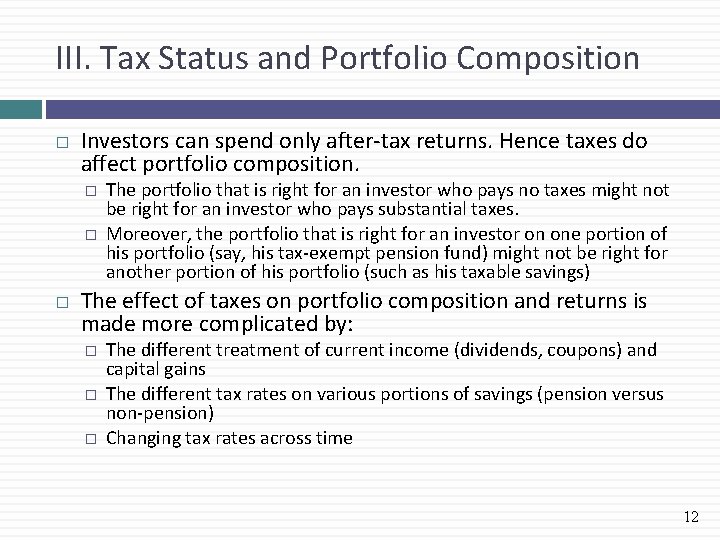 III. Tax Status and Portfolio Composition

□ Investors can spend only after-tax returns. Hence taxes do affect portfolio composition.

□ The portfolio that is right for an investor who pays no taxes might not be right for an investor who pays substantial taxes.

□ Moreover, the portfolio that is right for an investor on one portion of his portfolio (say, his tax-exempt pension fund) might not be right for another portion of his portfolio (such as his taxable savings)

□ The effect of taxes on portfolio composition and returns is made more complicated by:

□ The different treatment of current income (dividends, coupons) and capital gains

□ The different tax rates on various portions of savings (pension versus non-pension)

□ Changing tax rates across time

12